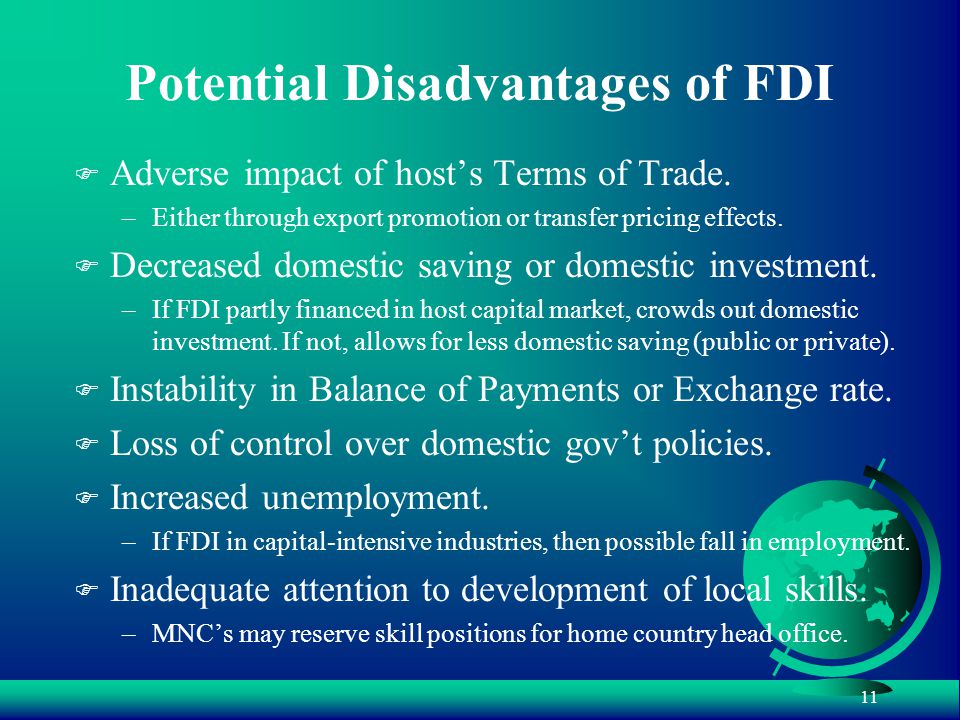 Potential Disadvantages of FDI

Adverse impact of host’s Terms of Trade.

– Either through export promotion or transfer pricing effects.

Decreased domestic saving or domestic investment.

– If FDI partly financed in host capital market, crowds out domestic investment. If not, allows for less domestic saving (public or private).

Instability in Balance of Payments or Exchange rate.

Loss of control over domestic gov’t policies.

Increased unemployment.

– If FDI in capital-intensive industries, then possible fall in employment.

Inadequate attention to development of local skills.

– MNC’s may reserve skill positions for home country head office.

11